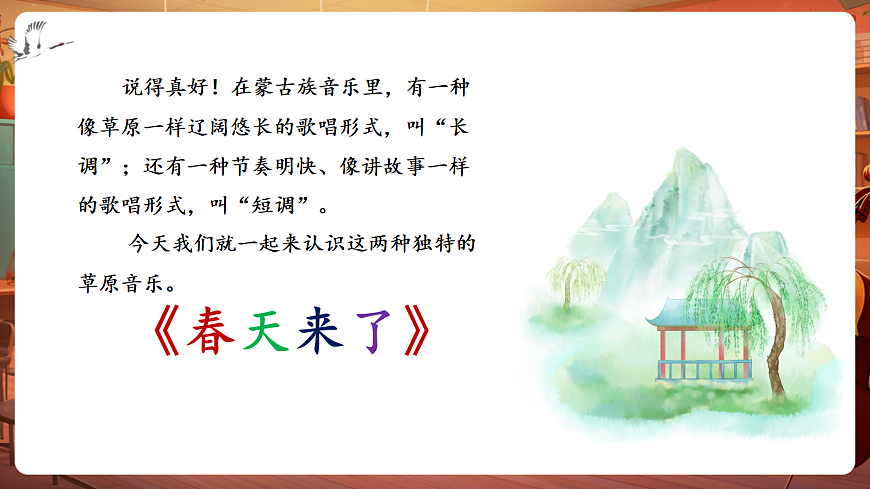 说得真好！在蒙古族音乐里，有一种像草原一样辽阔悠长的歌唱形式，叫“长调”；还有一种节奏明快、像讲故事一样的歌唱形式，叫“短调”。

今天我们就一起来认识这两种独特的草原音乐。

《春天来了》